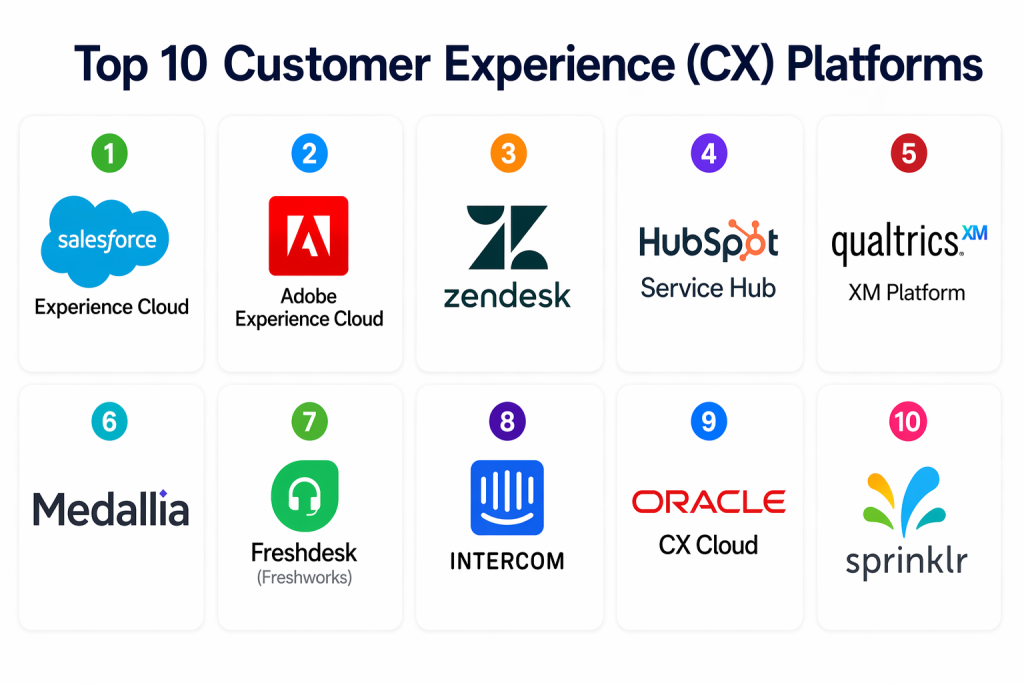 Top 10 Customer Experience (CX) Platforms

1
salesforce
Experience Cloud

2
Adobe
Experience Cloud

3
zendesk

4
HubSpot
Service Hub

5
qualtrics.XM
XM Platform

6
Medallia

7
Freshdesk
(Freshworks)

8
INTERCOM

9
ORACLE
CX Cloud

10
sprinklr